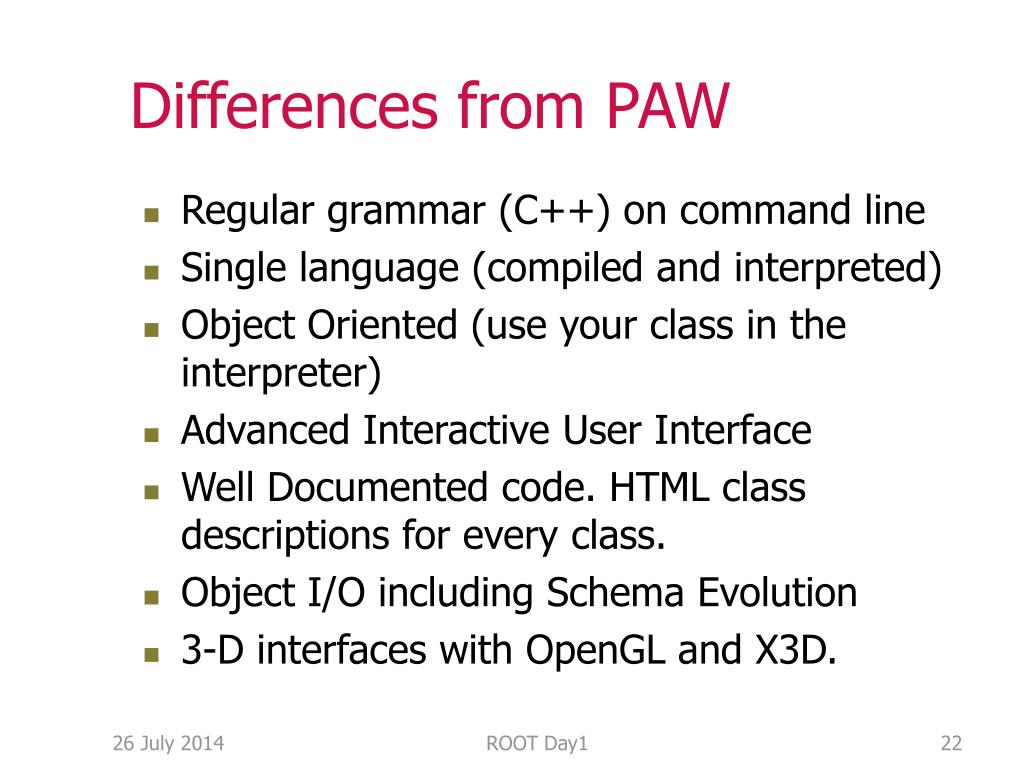 Differences from PAW

- Regular grammar (C++) on command line
- Single language (compiled and interpreted)
- Object Oriented (use your class in the interpreter)
- Advanced Interactive User Interface
- Well Documented code. HTML class descriptions for every class.
- Object I/O including Schema Evolution
- 3-D interfaces with OpenGL and X3D.

26 July 2014

ROOT Day1

22